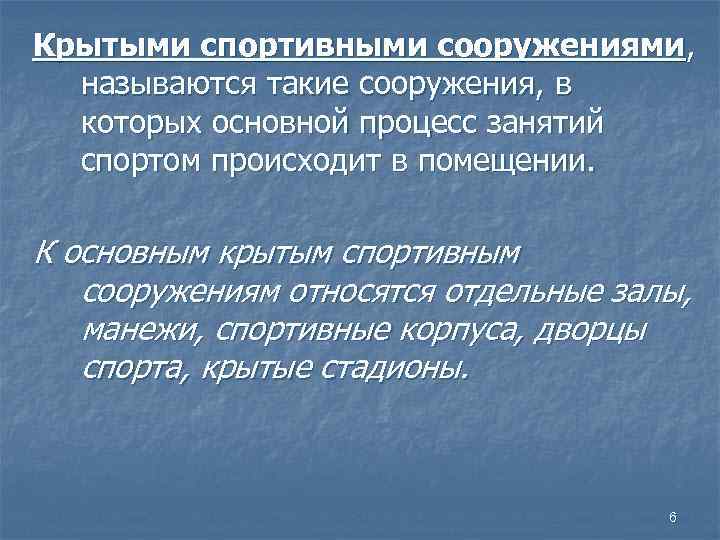 Крытыми спортивными сооружениями, называются такие сооружения, в которых основной процесс занятий спортом происходит в помещении.

К основным крытым спортивным сооружениям относятся отдельные залы, манежи, спортивные корпуса, дворцы спорта, крытые стадионы.

6